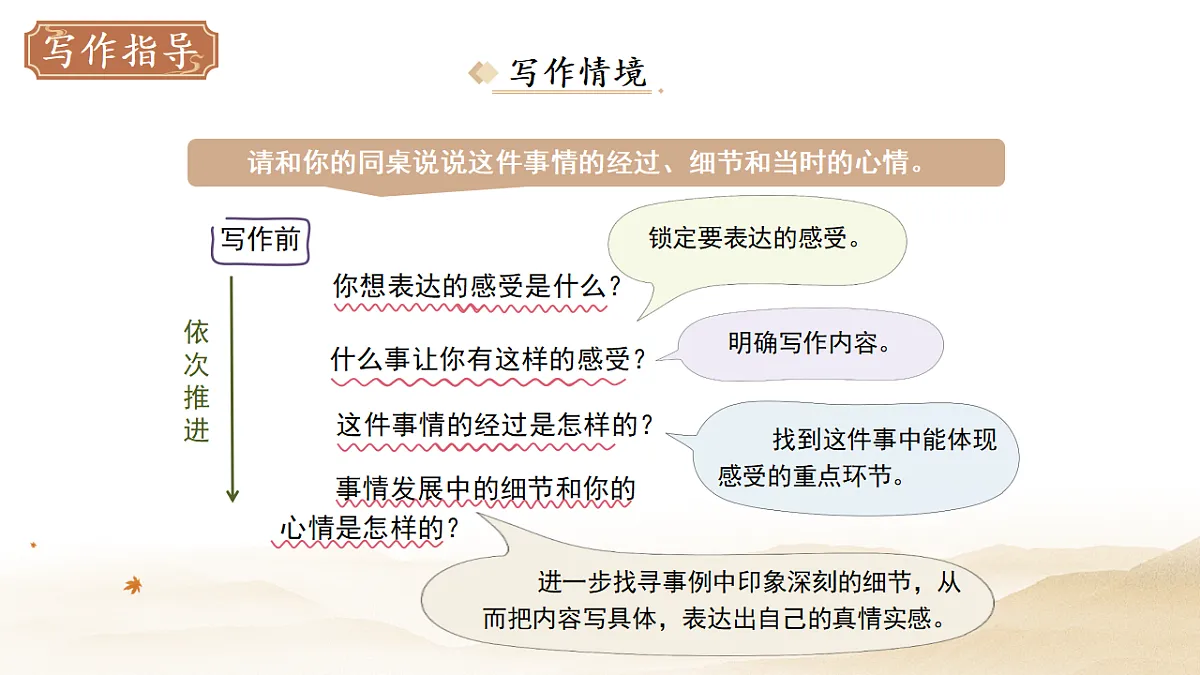 写作指导

写作情境

请和你的同桌说说这件事情的经过、细节和当时的心情。

写作前

依次推进

你想表达的感受是什么？

锁定要表达的感受。

什么事让你有这样的感受？

明确写作内容。

这件事情的经过是怎样的？

找到这件事中能体现感受的重点环节。

事情发展中的细节和你的心情是怎样的？

进一步找寻事例中印象深刻的细节，从而把内容写具体，表达出自己的真情实感。